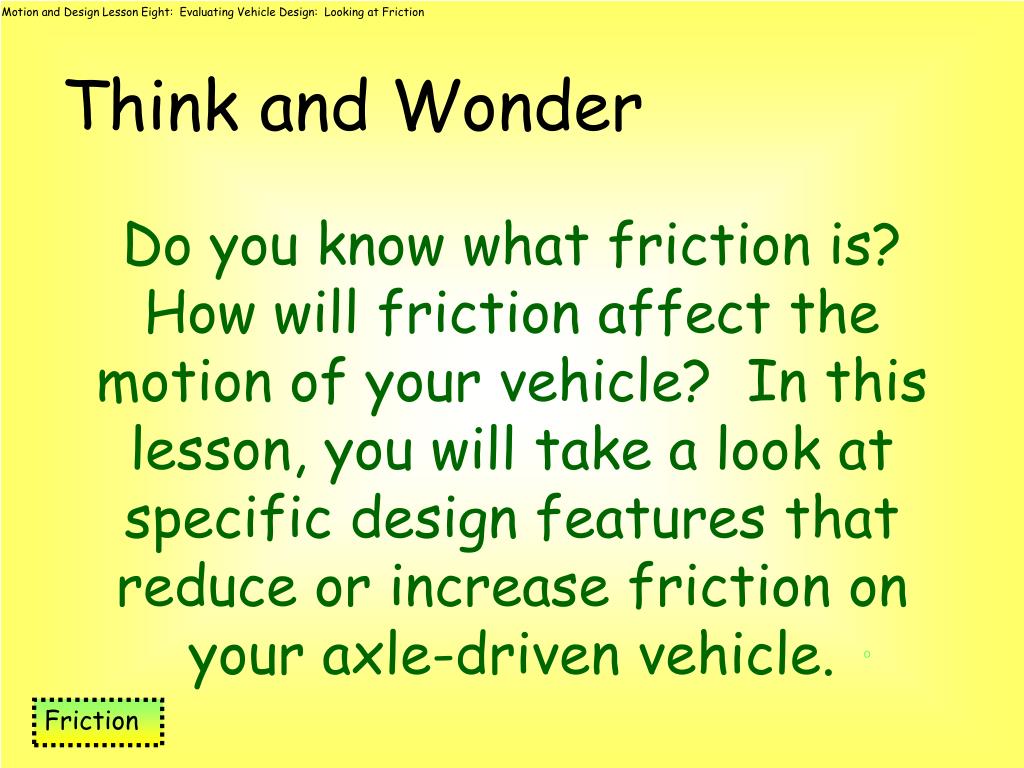 Motion and Design Lesson Eight: Evaluating Vehicle Design: Looking at Friction

Think and Wonder

Do you know what friction is? How will friction affect the motion of your vehicle? In this lesson, you will take a look at specific design features that reduce or increase friction on your axle-driven vehicle.

Friction